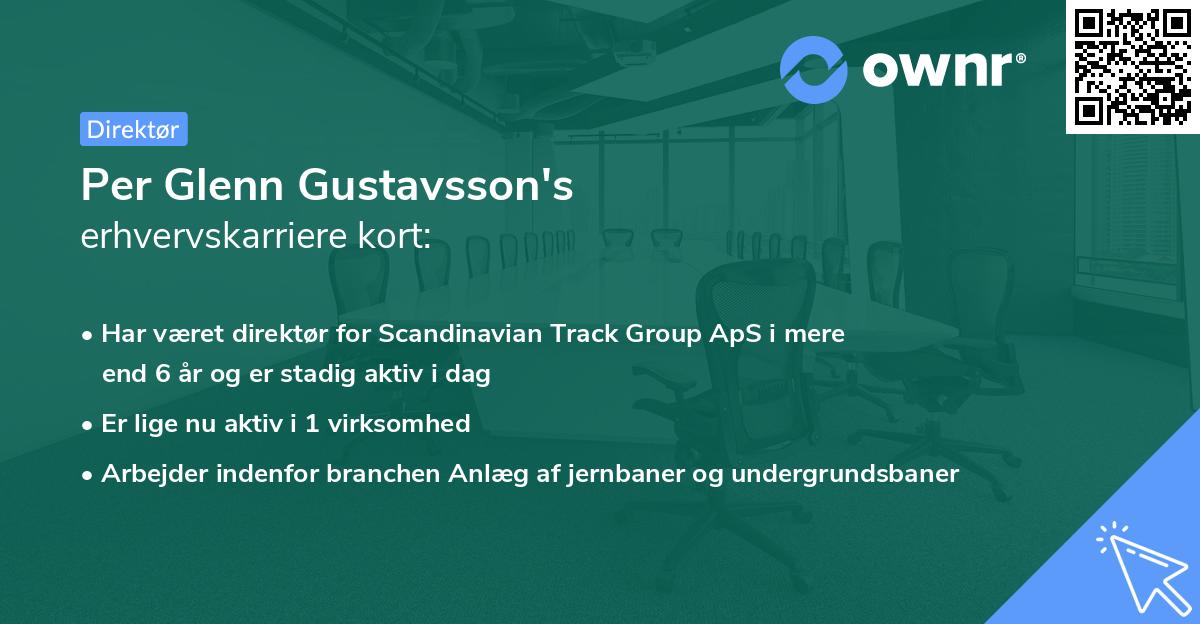 ownr®

Direktør

Per Glenn Gustavsson's
erhvervskarriere kort:

• Har været direktør for Scandinavian Track Group ApS i mere end 6 år og er stadig aktiv i dag

• Er lige nu aktiv i 1 virksomhed

• Arbejder indenfor branchen Anlæg af jernbaner og undergrundsbaner